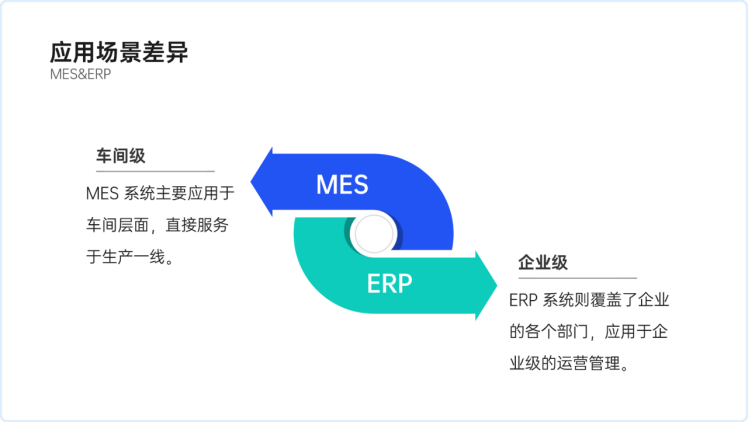 应用场景差异
MES&ERP

车间级

MES 系统主要应用于车间层面，直接服务于生产一线。

MES

ERP

企业级

ERP 系统则覆盖了企业的各个部门，应用于企业级的运营管理。